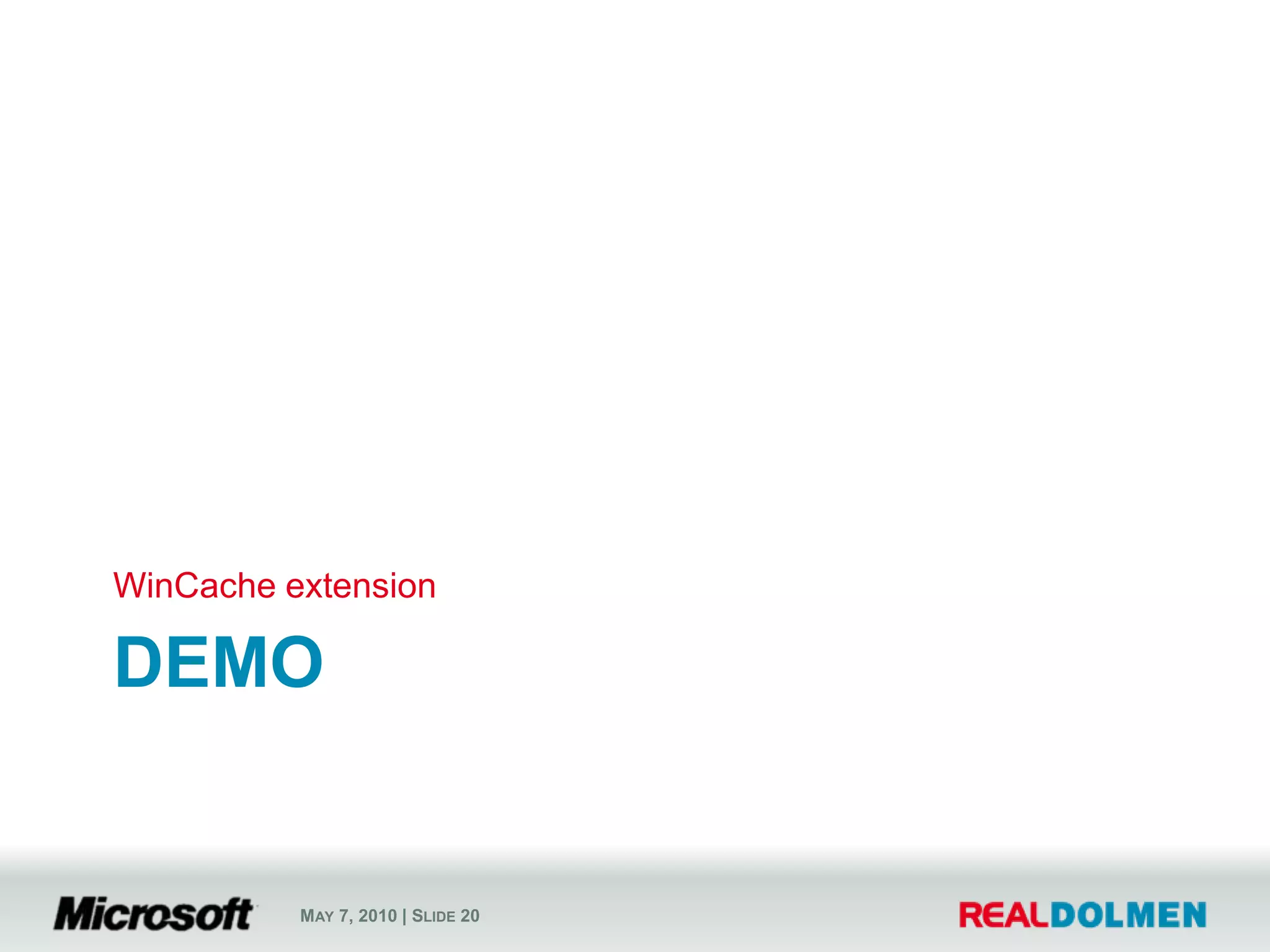 WinCache extension

DEMO

Microsoft

MAY 7, 2010 | SLIDE 20

REALDOLMEN